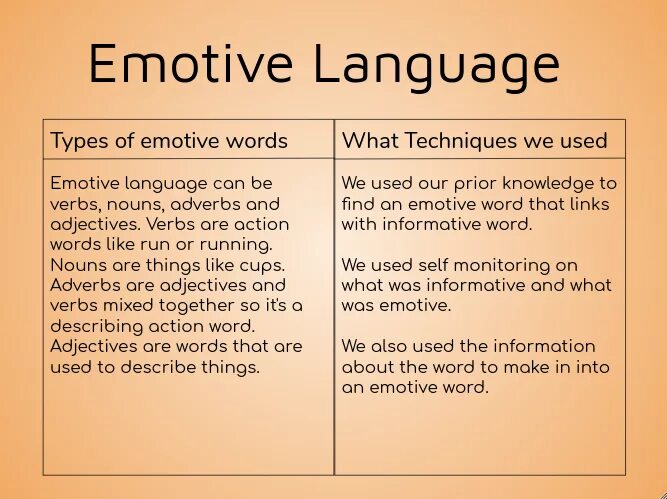 Emotive Language

| Types of emotive words | What Techniques we used |
|---|---|
| Emotive language can be verbs, nouns, adverbs and adjectives. Verbs are action words like run or running. Nouns are things like cups. Adverbs are adjectives and verbs mixed together so it's a describing action word. Adjectives are words that are used to describe things. | We used our prior knowledge to find an emotive word that links with informative word.<br><br>We used self monitoring on what was informative and what was emotive.<br><br>We also used the information about the word to make in into an emotive word. |